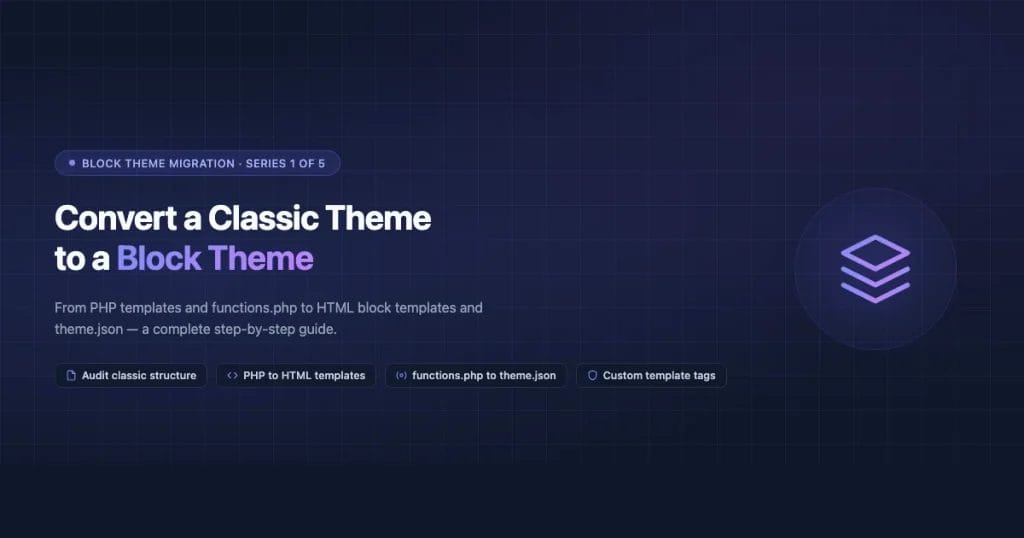 BLOCK THEME MIGRATION · SERIES 1 OF 5

Convert a Classic Theme to a Block Theme

From PHP templates and functions.php to HTML block templates and theme.json — a complete step-by-step guide.

Audit classic structure
PHP to HTML templates
functions.php to theme.json
Custom template tags